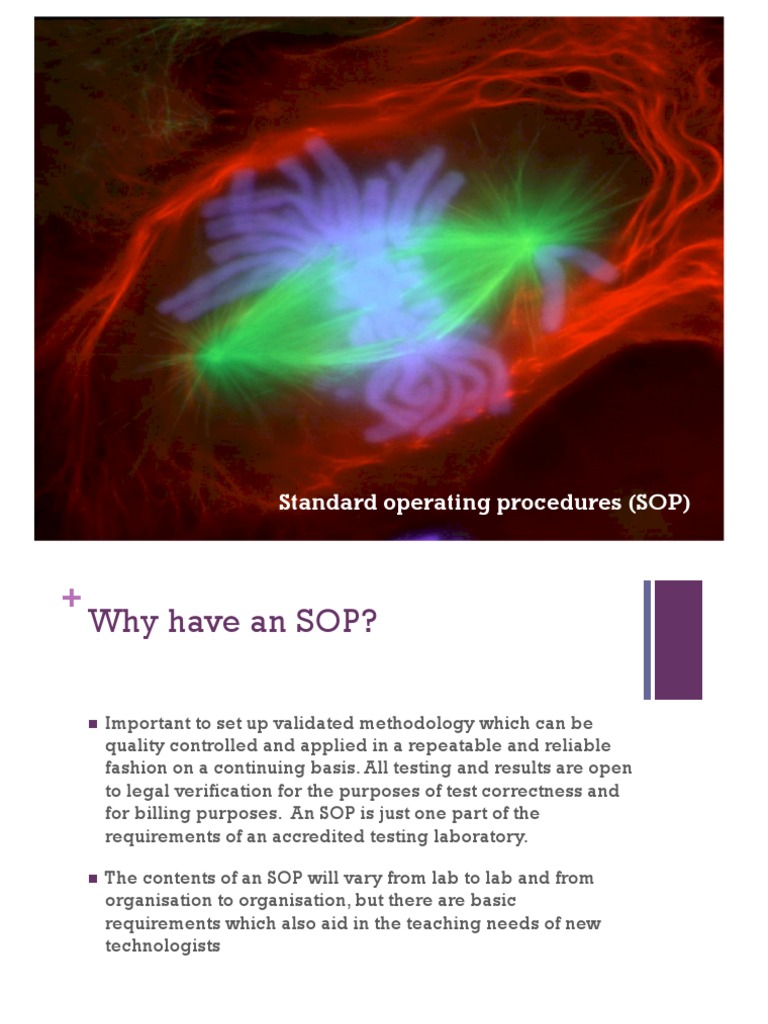 Standard operating procedures (SOP)

+ Why have an SOP?

■ Important to set up validated methodology which can be quality controlled and applied in a repeatable and reliable fashion on a continuing basis. All testing and results are open to legal verification for the purposes of test correctness and for billing purposes. An SOP is just one part of the requirements of an accredited testing laboratory.

■ The contents of an SOP will vary from lab to lab and from organisation to organisation, but there are basic requirements which also aid in the teaching needs of new technologists